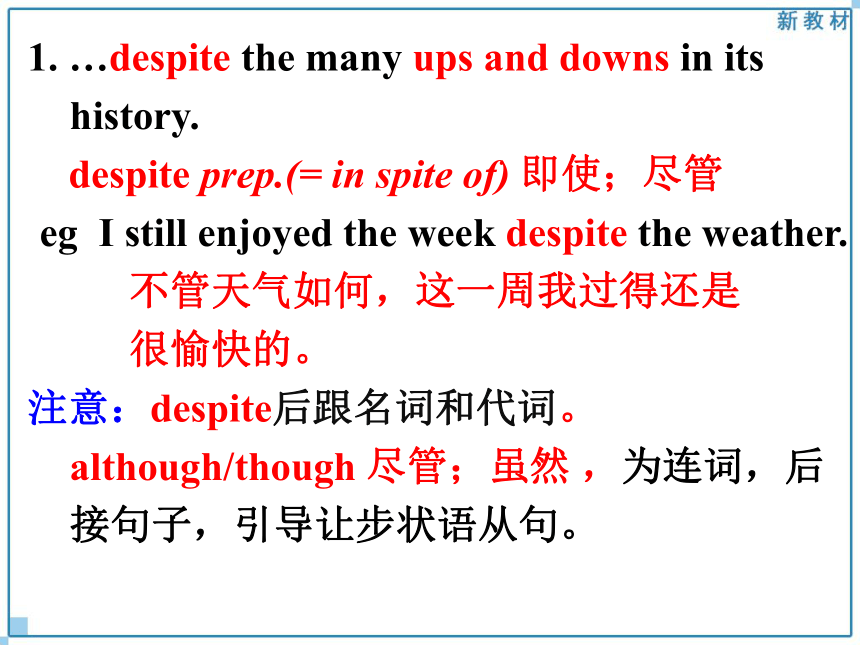 新教材

1. …despite the many ups and downs in its history.

despite prep.(= in spite of) 即使；尽管

eg I still enjoyed the week despite the weather.

不管天气如何，这一周我过得还是很愉快的。

注意：despite后跟名词和代词。

although/though 尽管；虽然，为连词，后接句子，引导让步状语从句。